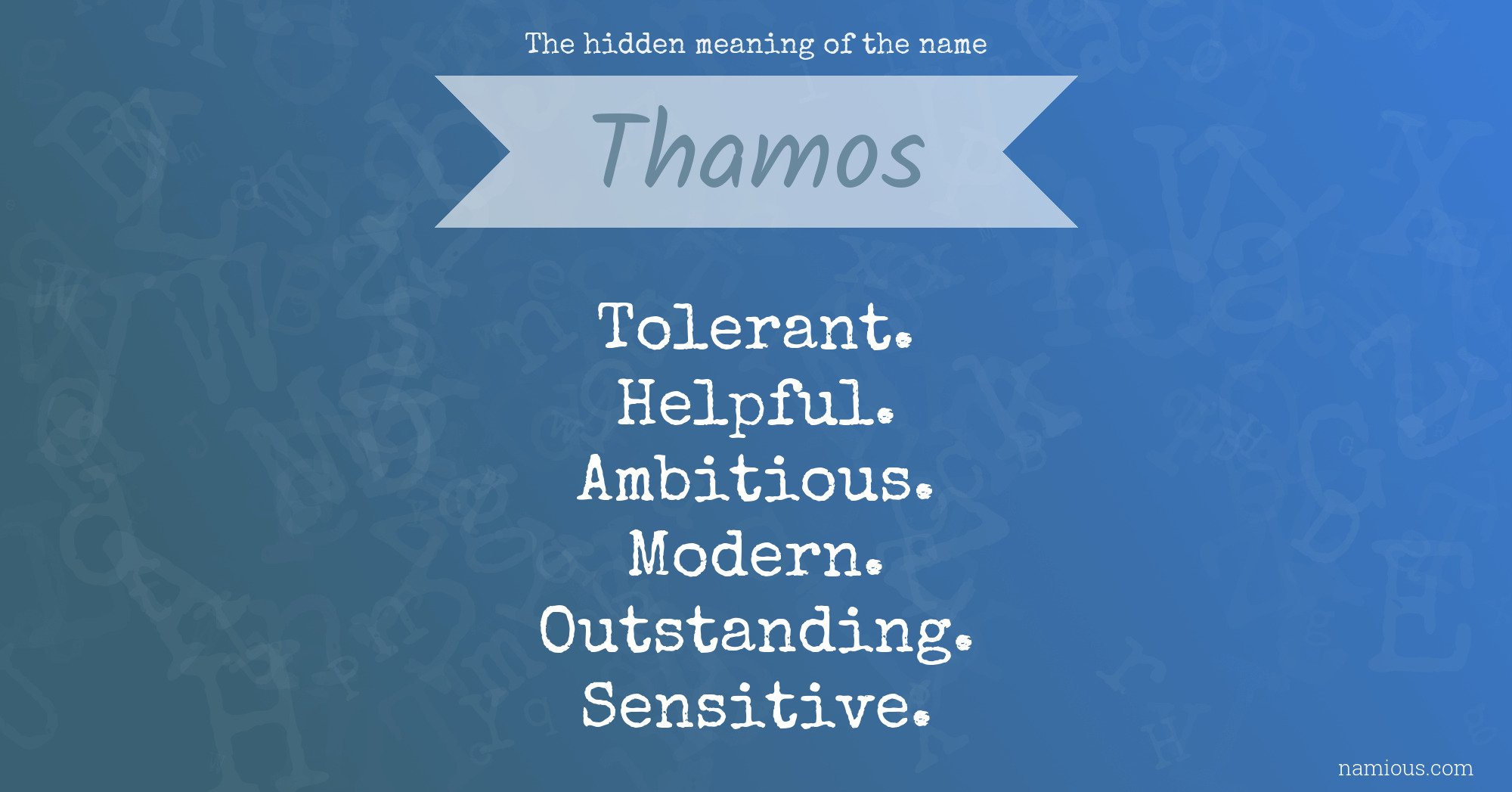 The hidden meaning of the name

Thamos

Tolerant.
Helpful.
Ambitious.
Modern.
Outstanding.
Sensitive.

namious.com